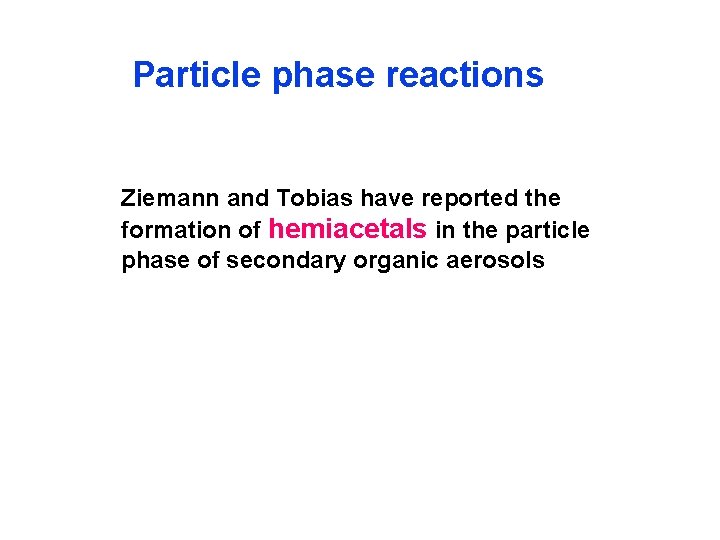 Particle phase reactions

Ziemann and Tobias have reported the formation of hemiacetals in the particle phase of secondary organic aerosols